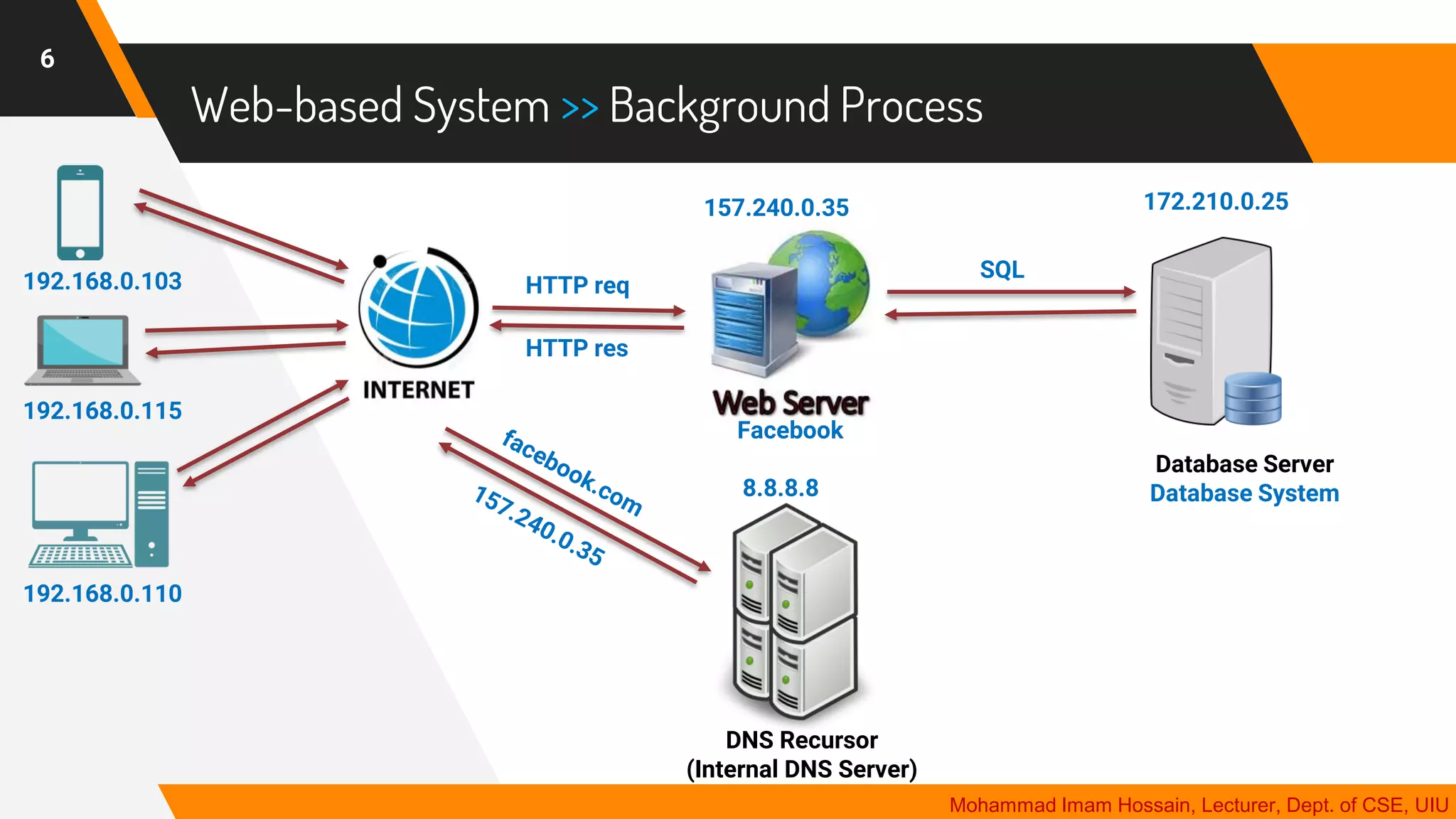 6

Web-based System >> Background Process

192.168.0.103

192.168.0.115

192.168.0.110

INTERNET

HTTP req

HTTP res

157.240.0.35

Web Server
Facebook

SQL

172.210.0.25

Database Server
Database System

facebook.com

157.240.0.35

8.8.8.8

DNS Recursor
(Internal DNS Server)

Mohammad Imam Hossain, Lecturer, Dept. of CSE, UIU